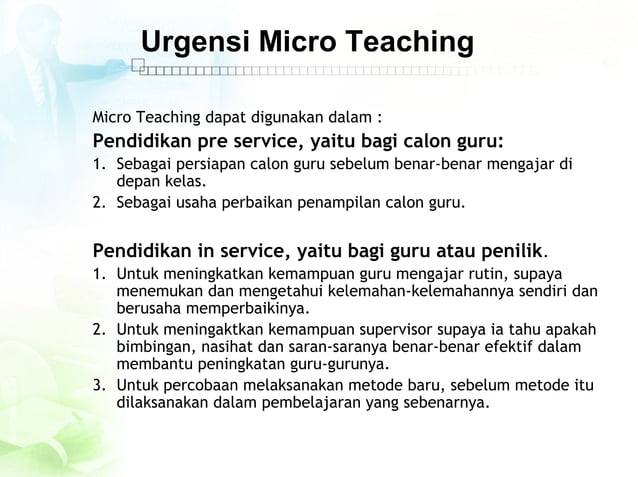 Urgensi Micro Teaching

Micro Teaching dapat digunakan dalam :

Pendidikan pre service, yaitu bagi calon guru:

1. Sebagai persiapan calon guru sebelum benar-benar mengajar di depan kelas.
2. Sebagai usaha perbaikan penampilan calon guru.

Pendidikan in service, yaitu bagi guru atau penilik.

1. Untuk meningkatkan kemampuan guru mengajar rutin, supaya menemukan dan mengetahui kelemahan-kelemahannya sendiri dan berusaha memperbaikinya.
2. Untuk meningaktkan kemampuan supervisor supaya ia tahu apakah bimbingan, nasihat dan saran-saranya benar-benar efektif dalam membantu peningkatan guru-gurunya.
3. Untuk percobaan melaksanakan metode baru, sebelum metode itu dilaksanakan dalam pembelajaran yang sebenarnya.